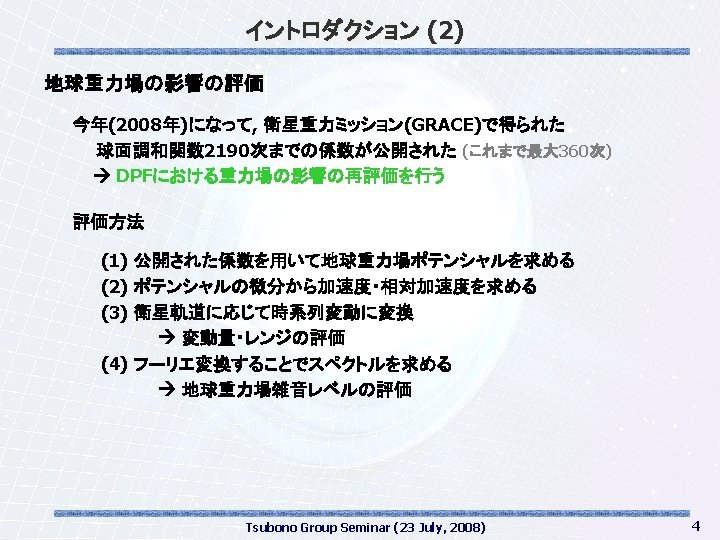 イントロダクション (2)

地球重力場の影響の評価

今年(2008年)になって, 衛星重力ミッション(GRACE)で得られた球面調和関数2190次までの係数が公開された (これまで最大360次)
→ DPFにおける重力場の影響の再評価を行う

評価方法

(1) 公開された係数を用いて地球重力場ポテンシャルを求める
(2) ポテンシャルの微分から加速度・相対加速度を求める
(3) 衛星軌道に応じて時系列変動に変換
→ 変動量・レンジの評価
(4) フーリエ変換することでスペクトルを求める
→ 地球重力場雑音レベルの評価

Tsubono Group Seminar (23 July, 2008)

4